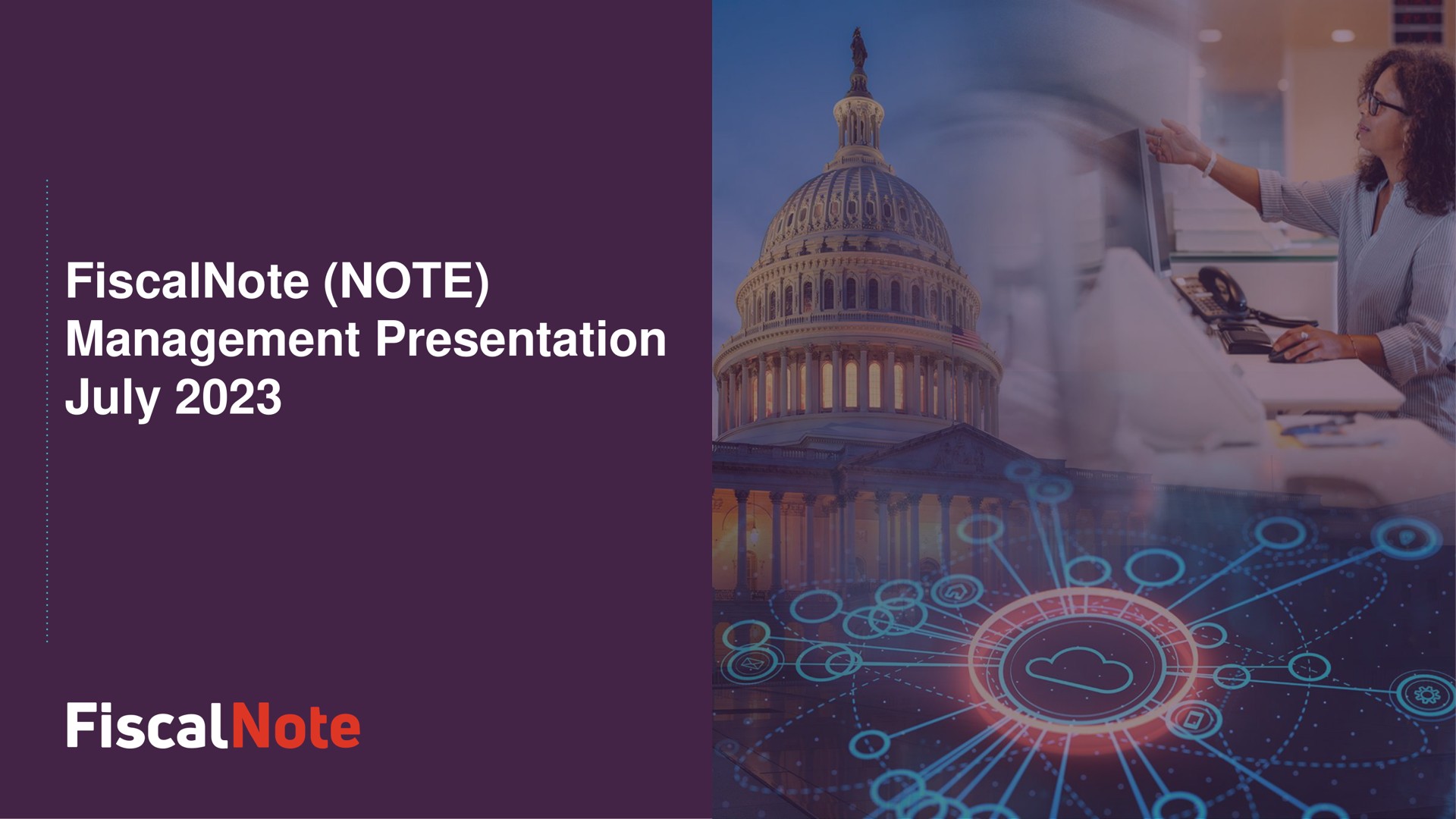 FiscalNote (NOTE)
Management Presentation
July 2023

FiscalNote